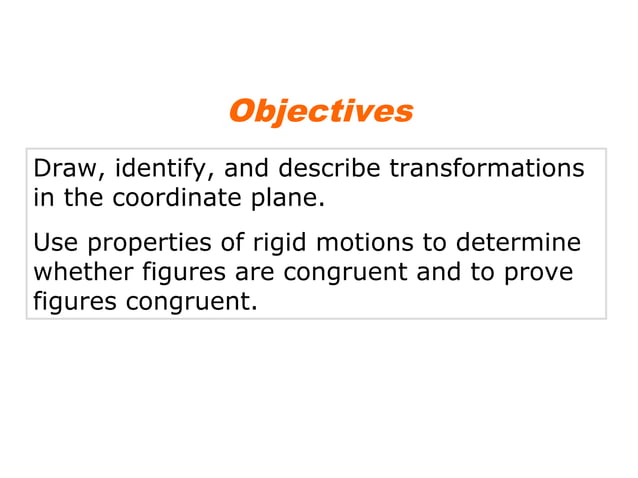 Objectives

Draw, identify, and describe transformations in the coordinate plane.

Use properties of rigid motions to determine whether figures are congruent and to prove figures congruent.